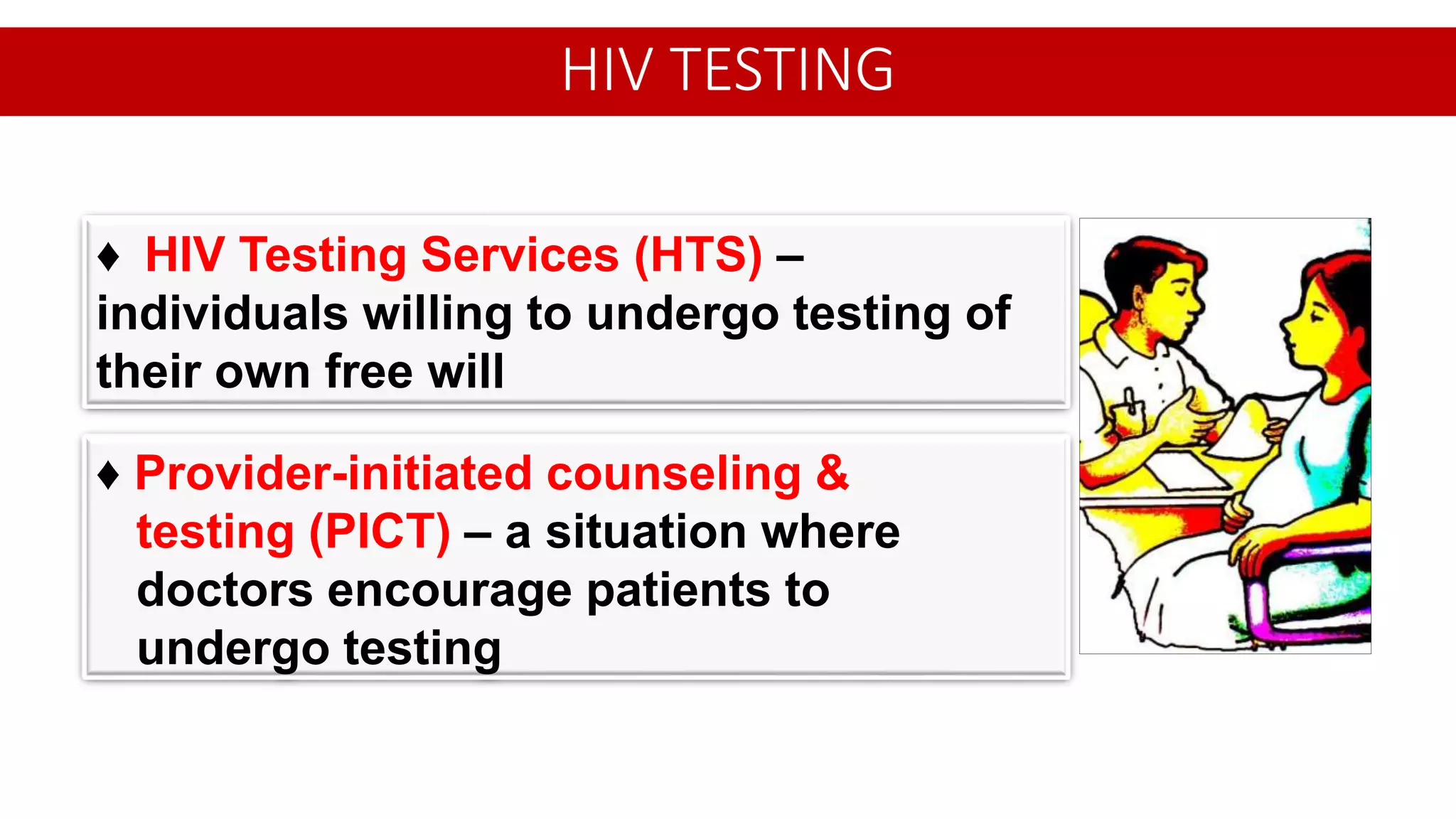 HIV TESTING

♦ HIV Testing Services (HTS) – individuals willing to undergo testing of their own free will

♦ Provider-initiated counseling & testing (PICT) – a situation where doctors encourage patients to undergo testing